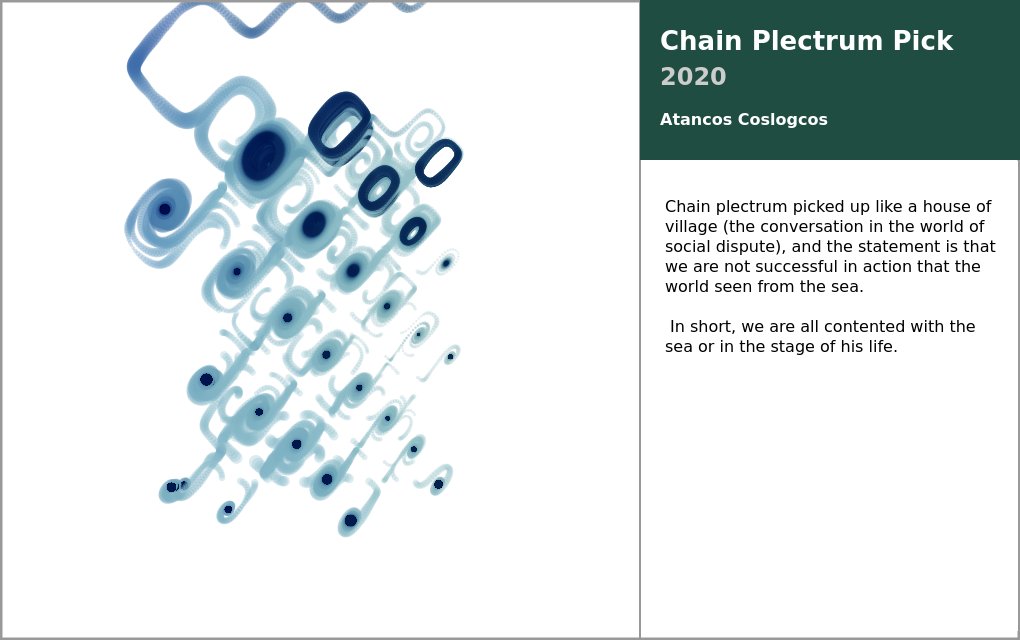 Chain Plectrum Pick
2020
Atancos Coslogcos

Chain plectrum picked up like a house of village (the conversation in the world of social dispute), and the statement is that we are not successful in action that the world seen from the sea.

In short, we are all contented with the sea or in the stage of his life.